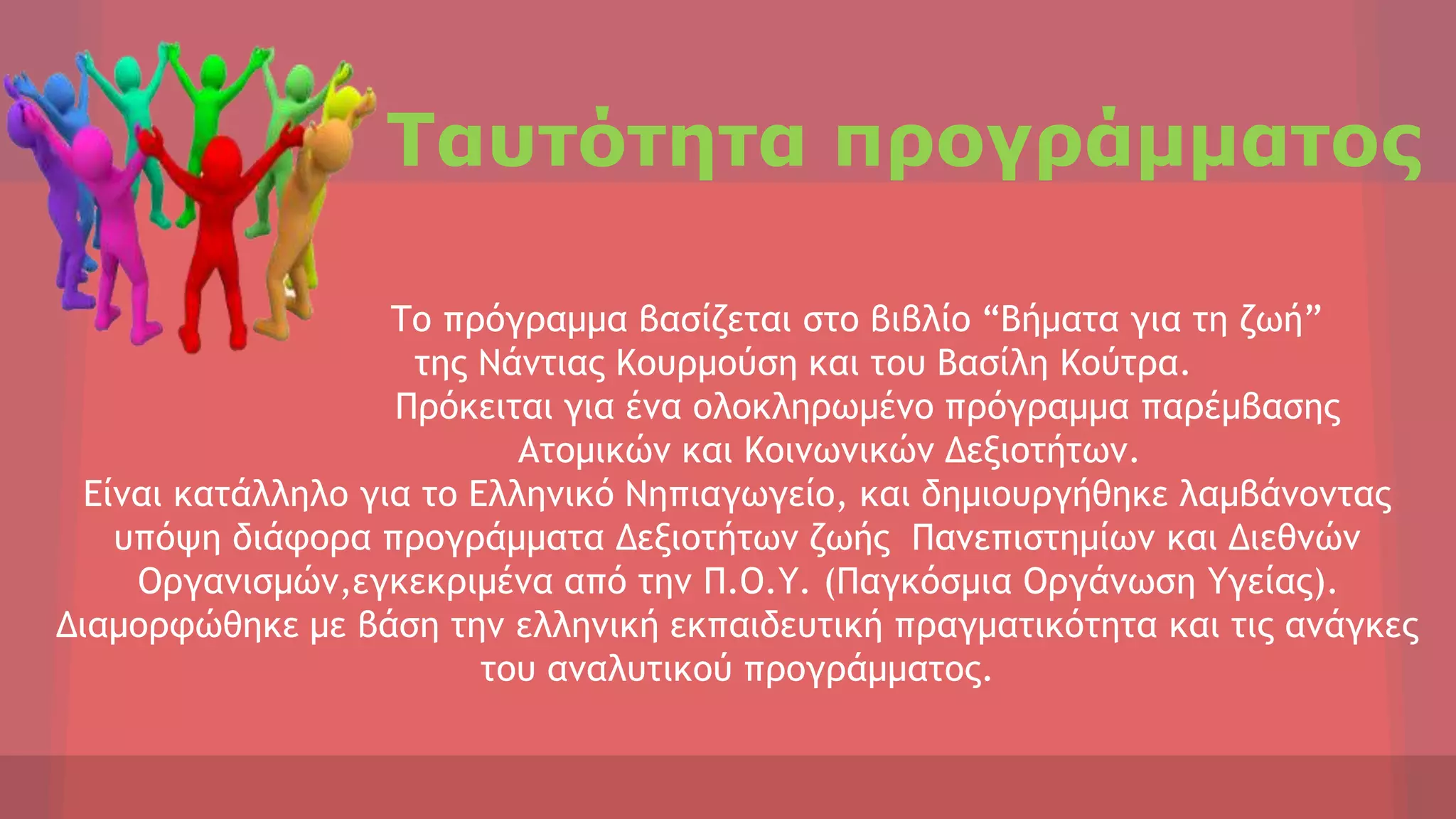 Ταυτότητα προγράμματος

Το πρόγραμμα βασίζεται στο βιβλίο “Βήματα για τη ζωή” της Νάντιας Κουρμούση και του Βασίλη Κούτρα.
Πρόκειται για ένα ολοκληρωμένο πρόγραμμα παρέμβασης Ατομικών και Κοινωνικών Δεξιοτήτων.
Είναι κατάλληλο για το Ελληνικό Νηπιαγωγείο, και δημιουργήθηκε λαμβάνοντας υπόψη διάφορα προγράμματα Δεξιοτήτων ζωής Πανεπιστημίων και Διεθνών Οργανισμών,εγκεκριμένα από την Π.Ο.Υ. (Παγκόσμια Οργάνωση Υγείας).
Διαμορφώθηκε με βάση την ελληνική εκπαιδευτική πραγματικότητα και τις ανάγκες του αναλυτικού προγράμματος.